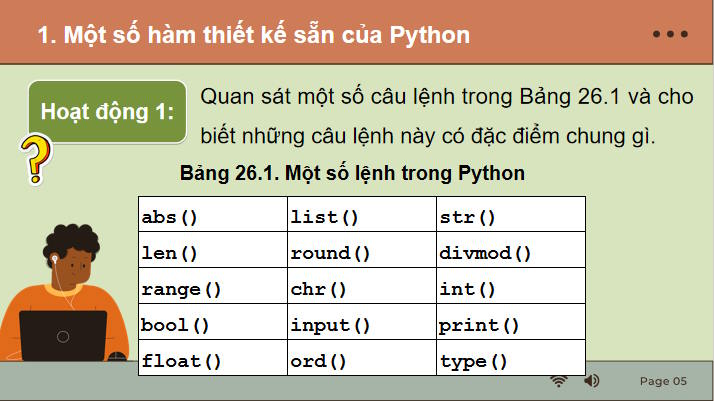 1. Một số hàm thiết kế sẵn của Python

Hoạt động 1:

Quan sát một số câu lệnh trong Bảng 26.1 và cho biết những câu lệnh này có đặc điểm chung gì.

Bảng 26.1. Một số lệnh trong Python

| abs() | list() | str() |
|---|---|---|
| len() | round() | divmod() |
| range() | chr() | int() |
| bool() | input() | print() |
| float() | ord() | type() |

Page 05